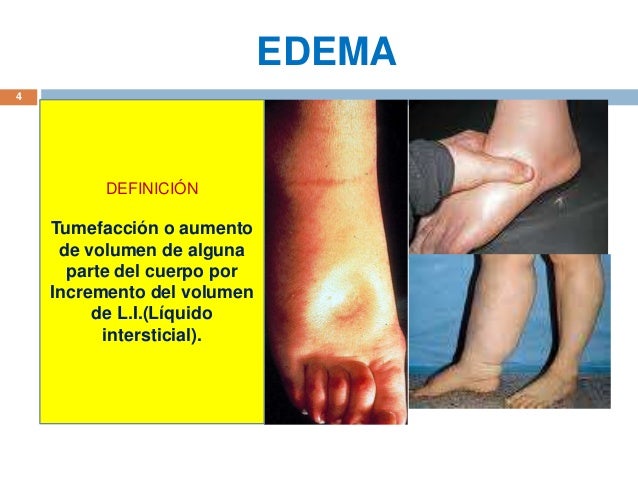 EDEMA

4

DEFINICIÓN

Tumefacción o aumento de volumen de alguna parte del cuerpo por Incremento del volumen de L.I.(Líquido intersticial).